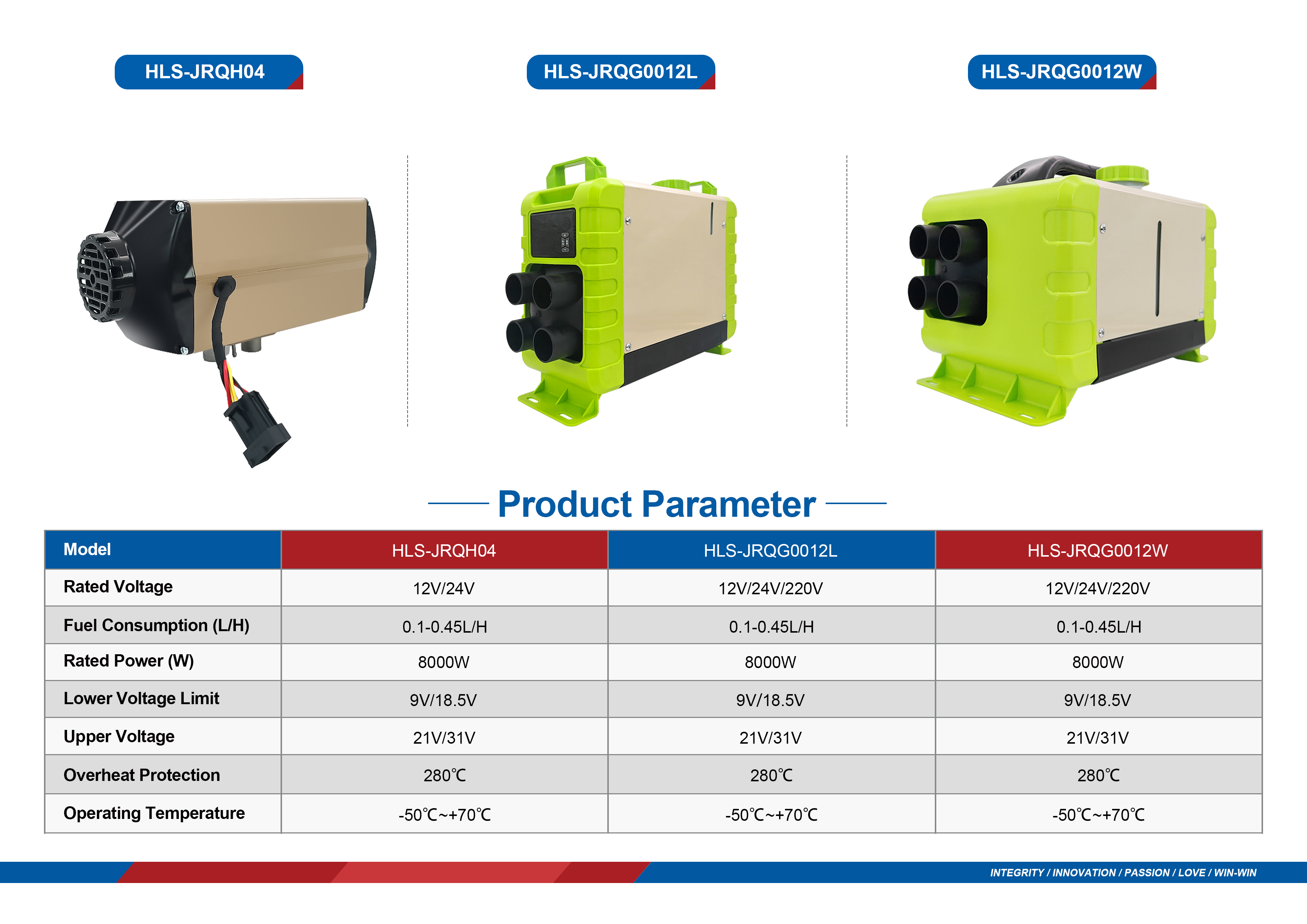 HLS-JRQH04

HLS-JRQG0012L

HLS-JRQG0012W

Product Parameter

| Model | HLS-JRQH04 | HLS-JRQG0012L | HLS-JRQG0012W |
|---|---|---|---|
| Rated Voltage | 12V/24V | 12V/24V/220V | 12V/24V/220V |
| Fuel Consumption (L/H) | 0.1-0.45L/H | 0.1-0.45L/H | 0.1-0.45L/H |
| Rated Power (W) | 8000W | 8000W | 8000W |
| Lower Voltage Limit | 9V/18.5V | 9V/18.5V | 9V/18.5V |
| Upper Voltage | 21V/31V | 21V/31V | 21V/31V |
| Overheat Protection | 280℃ | 280℃ | 280℃ |
| Operating Temperature | -50℃~+70℃ | -50℃~+70℃ | -50℃~+70℃ |

INTEGRITY / INNOVATION / PASSION / LOVE / WIN-WIN